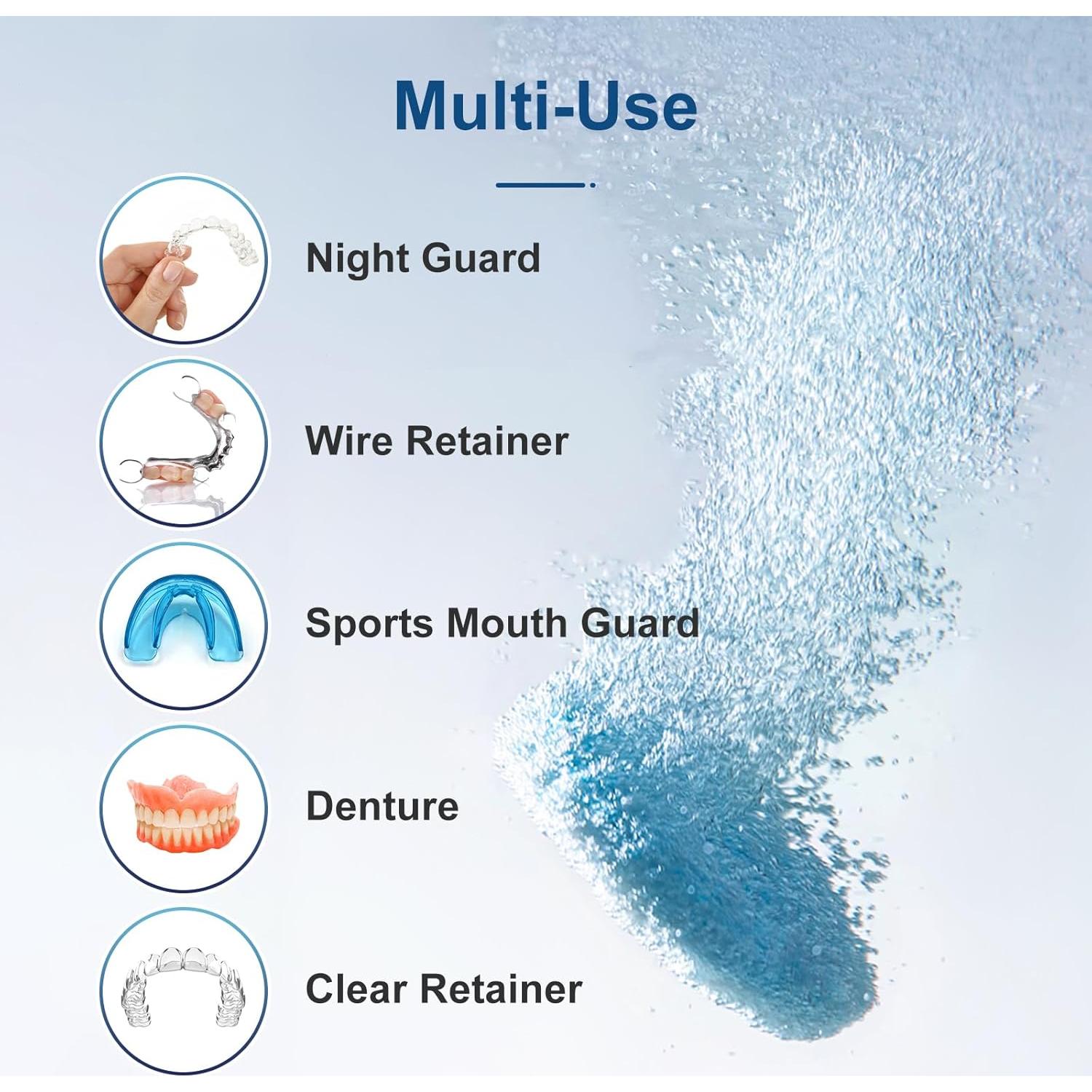 Multi-Use

Night Guard

Wire Retainer

Sports Mouth Guard

Denture

Clear Retainer